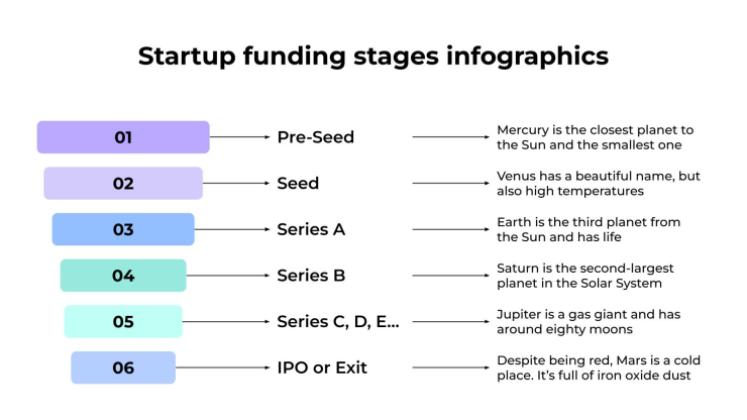 Startup funding stages infographics

01 Pre-Seed Mercury is the closest planet to the Sun and the smallest one

02 Seed Venus has a beautiful name, but also high temperatures

03 Series A Earth is the third planet from the Sun and has life

04 Series B Saturn is the second-largest planet in the Solar System

05 Series C, D, E... Jupiter is a gas giant and has around eighty moons

06 IPO or Exit Despite being red, Mars is a cold place. It's full of iron oxide dust